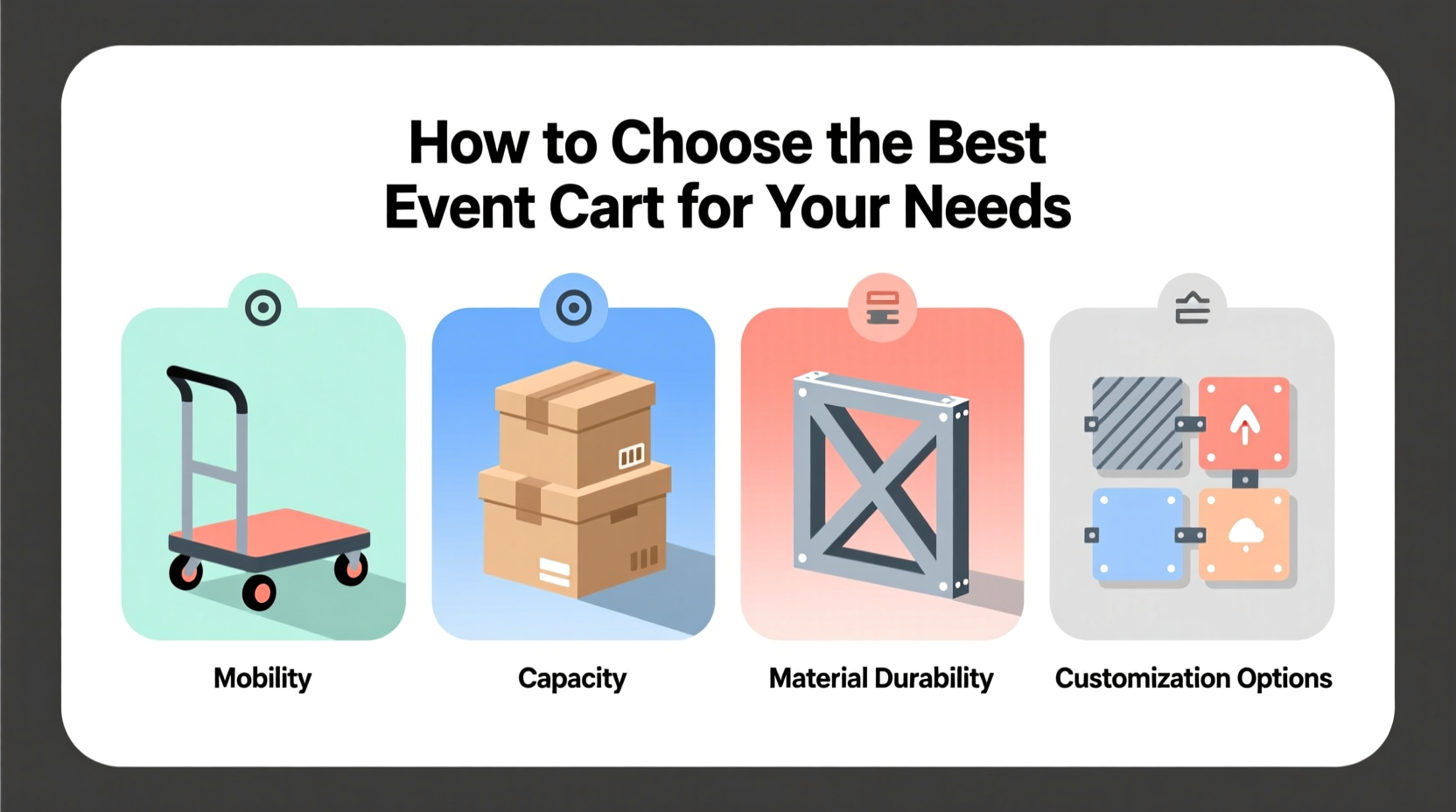 How to Choose the Best Event Cart for Your Needs

Mobility

Capacity

Material Durability

Customization Options